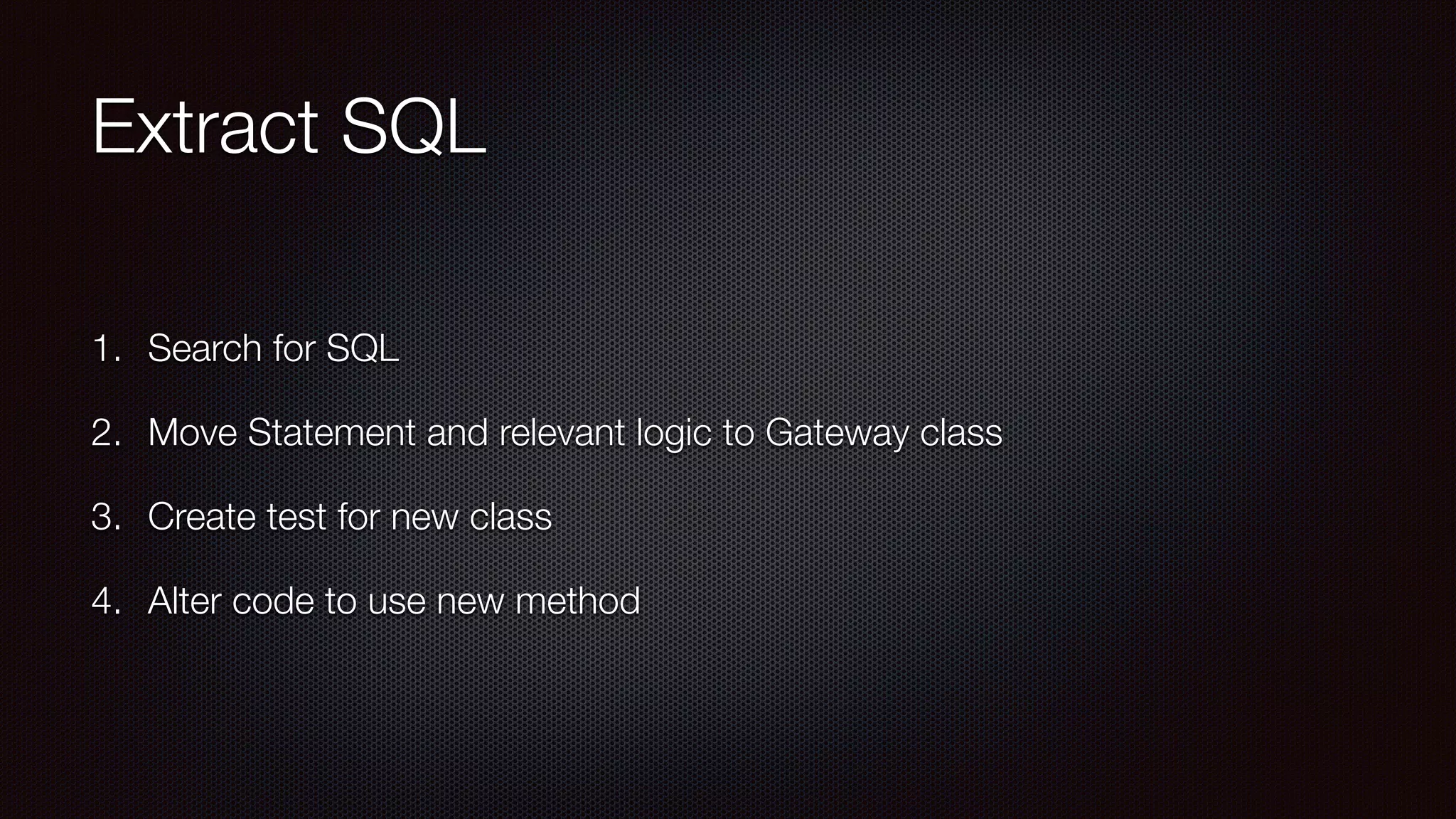 Extract SQL

1. Search for SQL
2. Move Statement and relevant logic to Gateway class
3. Create test for new class
4. Alter code to use new method